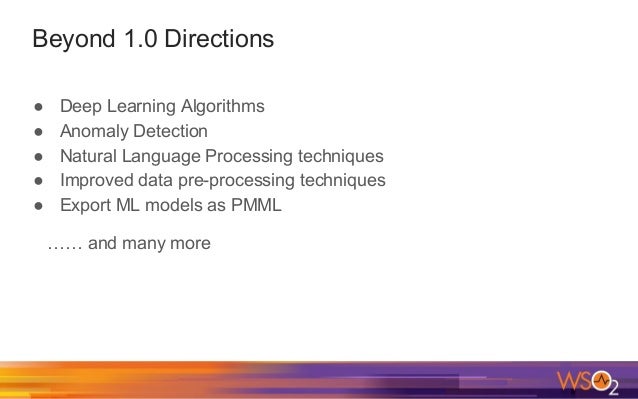 Beyond 1.0 Directions

● Deep Learning Algorithms
● Anomaly Detection
● Natural Language Processing techniques
● Improved data pre-processing techniques
● Export ML models as PMML

…… and many more

WSO2